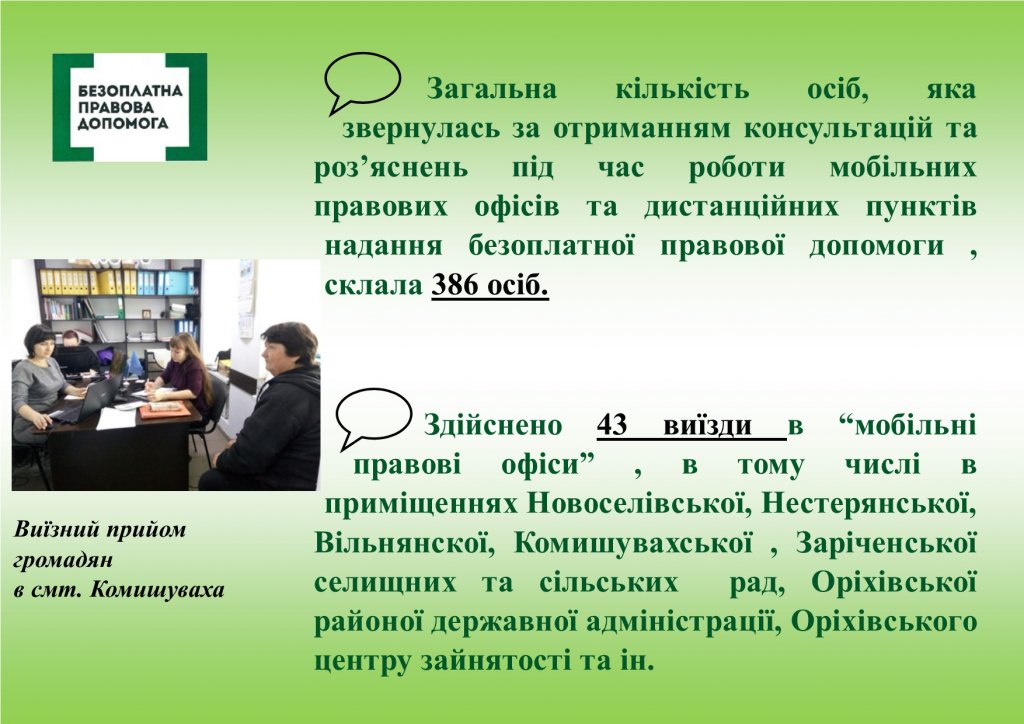 БЕЗОПЛАТНА ПРАВОВА ДОПОМОГА

Загальна кількість осіб, яка звернулась за отриманням консультацій та роз’яснень під час роботи мобільних правових офісів та дистанційних пунктів надання безоплатної правової допомоги , склала 386 осіб.

Здійснено 43 виїзди в “мобільні правові офіси” , в тому числі в приміщеннях Новоселівської, Нестерянської, Вільнянської, Комишувахської , Заріченської селищних та сільських рад, Оріхівської районої державної адміністрації, Оріхівського центру зайнятості та ін.

Виїзний прийом громадян в смт. Комишуваха